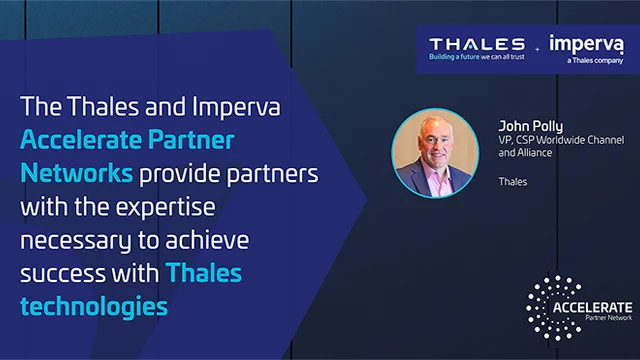 THALES
Building a future we can all trust
+
imperva
a Thales company

The Thales and Imperva Accelerate Partner Networks provide partners with the expertise necessary to achieve success with Thales technologies

John Polly
VP, CSP Worldwide Channel and Alliance

Thales

ACCELERATE
Partner Network